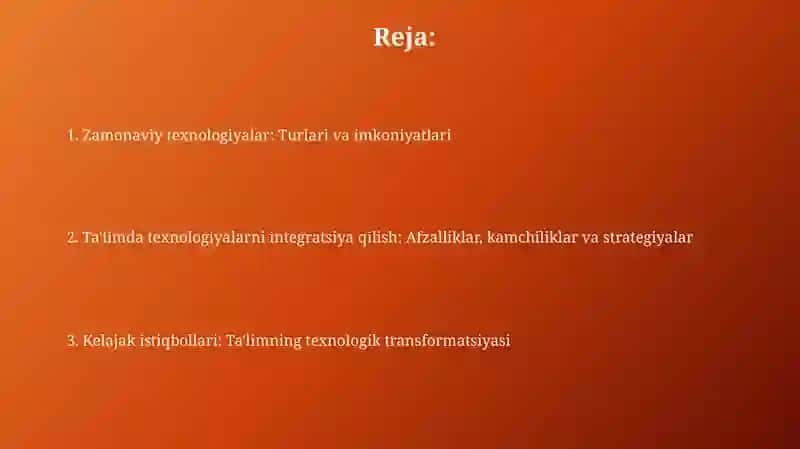 Reja:

1. Zamonaviy texnologiyalar: Turlari va imkoniyatlari

2. Ta'limda texnologiyalarni integratsiya qilish: Afzalliklar, kamchiliklar va strategiyalar

3. Kelajak istiqbollari: Ta'limning texnologik transformatsiyasi